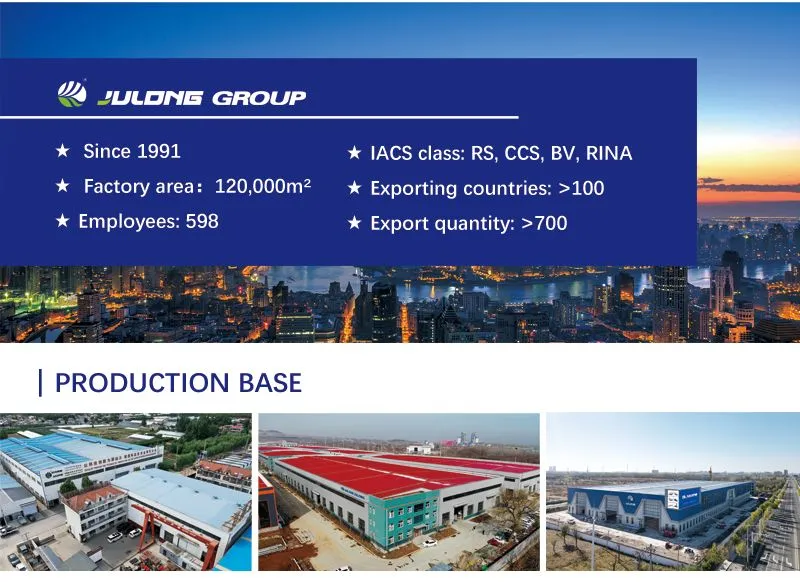 JULONG GROUP

★ Since 1991

★ Factory area：120,000m²

★ Employees: 598

★ IACS class: RS, CCS, BV, RINA

★ Exporting countries: >100

★ Export quantity: >700

PRODUCTION BASE